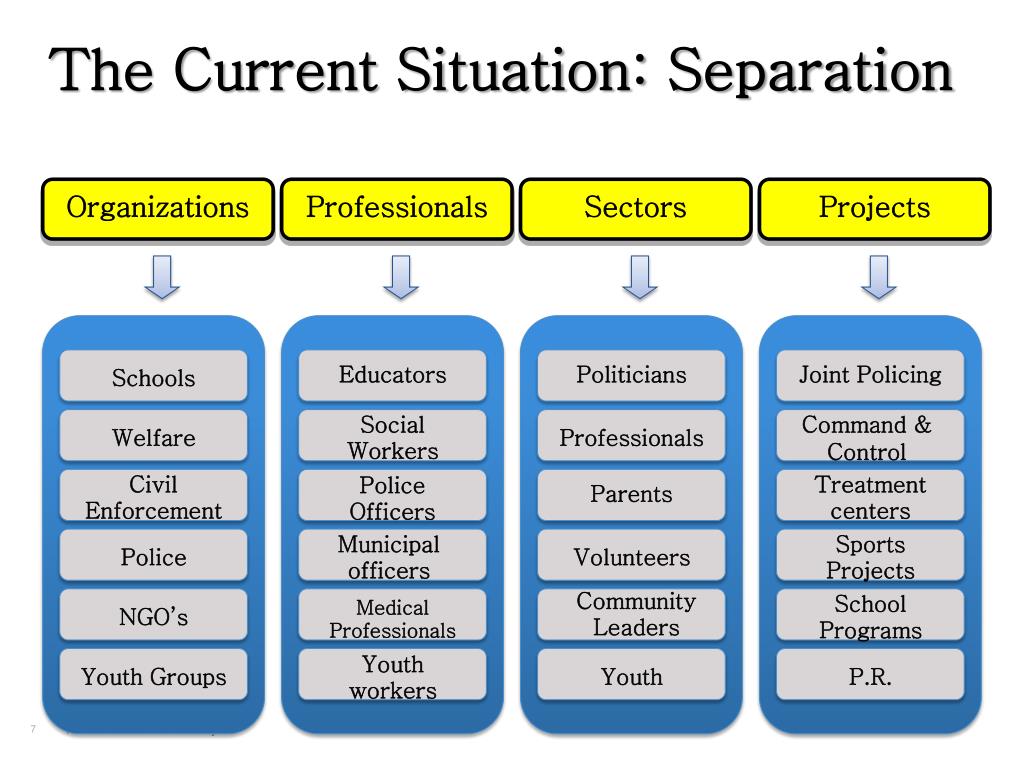 The Current Situation: Separation

Organizations

Schools

Welfare

Civil Enforcement

Police

NGO's

Youth Groups

Professionals

Educators

Social Workers

Police Officers

Municipal officers

Medical Professionals

Youth workers

Sectors

Politicians

Professionals

Parents

Volunteers

Community Leaders

Youth

Projects

Joint Policing

Command & Control

Treatment centers

Sports Projects

School Programs

P.R.

7